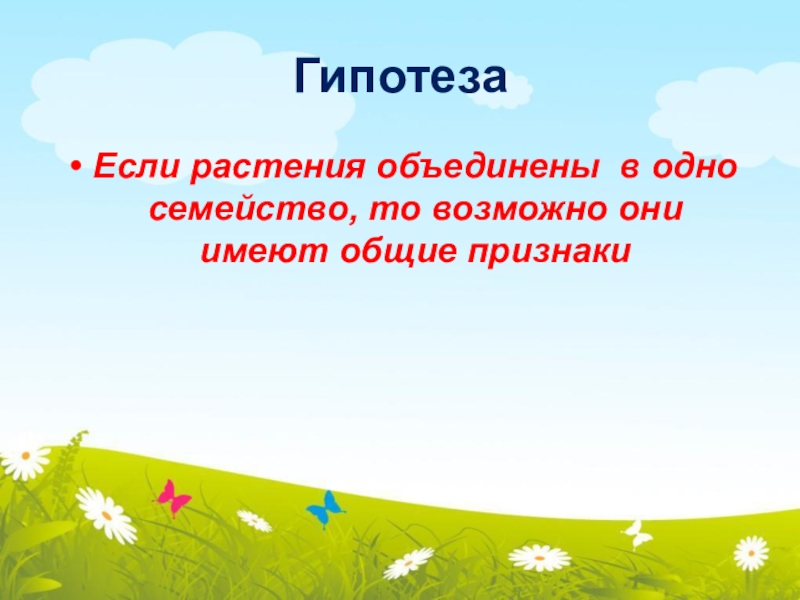 Гипотеза

• Если растения объединены в одно семейство, то возможно они имеют общие признаки